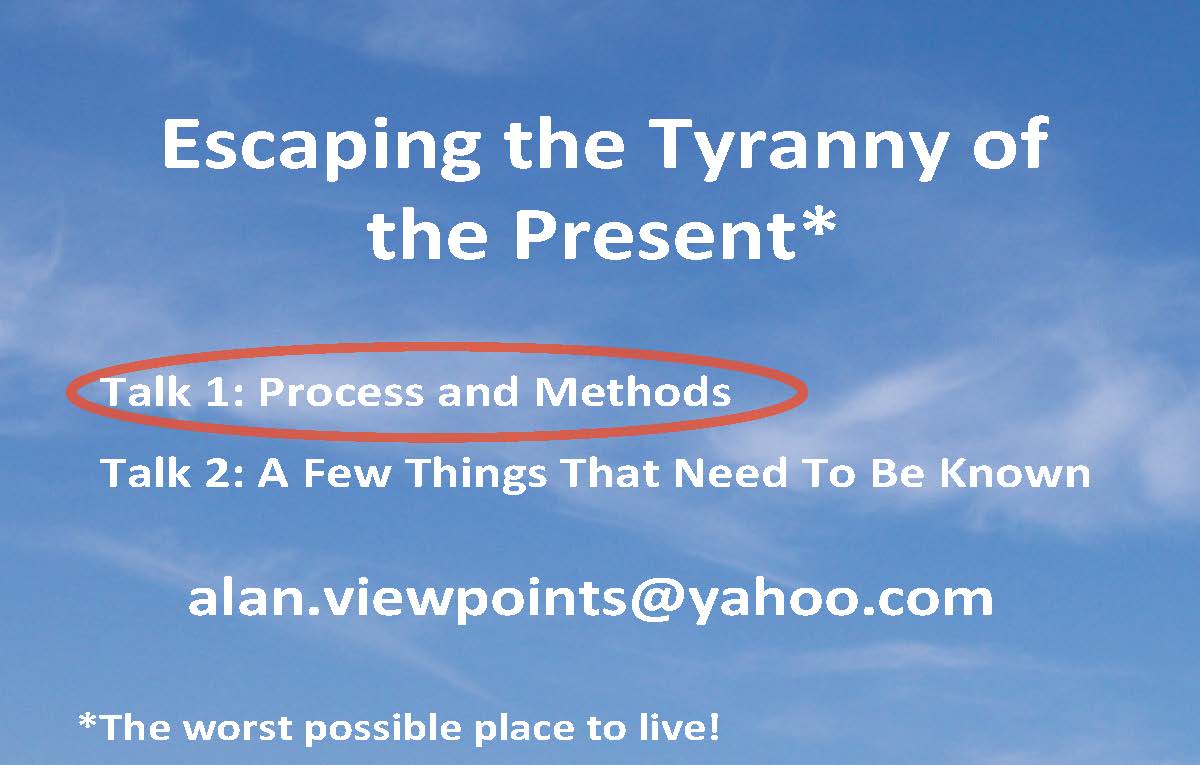 Escaping the Tyranny of the Present*

Talk 1: Process and Methods

Talk 2: A Few Things That Need To Be Known

alan.viewpoints@yahoo.com

*The worst possible place to live!